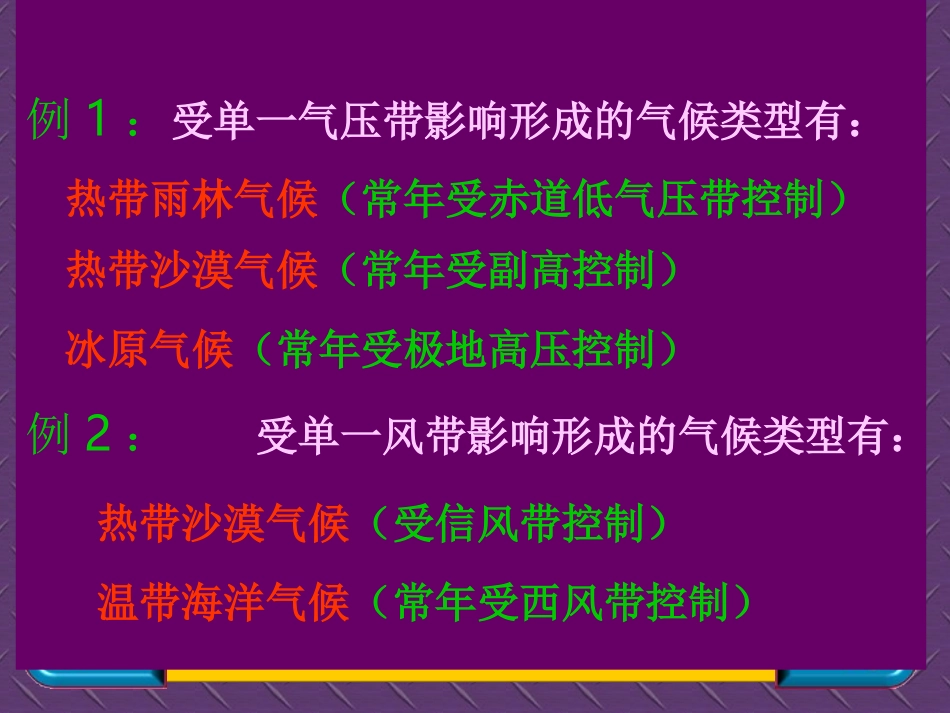 例 1： 受单一气压带影响形成的气候类型有：

热带雨林气候（常年受赤道低气压带控制）

热带沙漠气候（常年受副高控制）

冰原气候（常年受极地高压控制）

例 2： 受单一风带影响形成的气候类型有：

热带沙漠气候（受信风带控制）

温带海洋气候（常年受西风带控制）